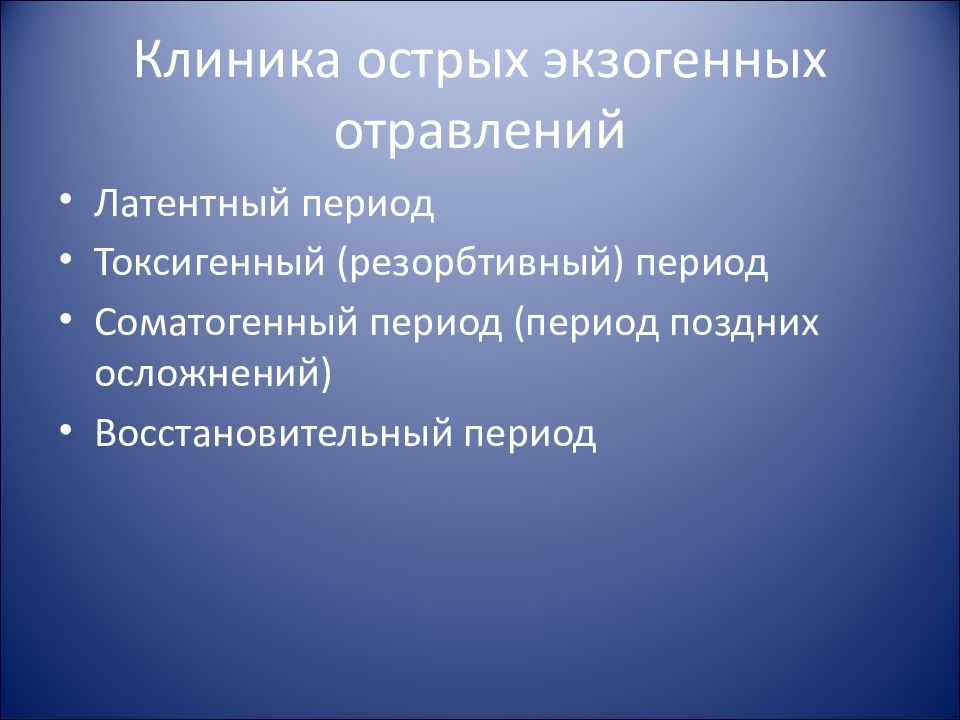 Клиника острых экзогенных отравлений

• Латентный период
• Токсигенный (резорбтивный) период
• Соматогенный период (период поздних осложнений)
• Восстановительный период